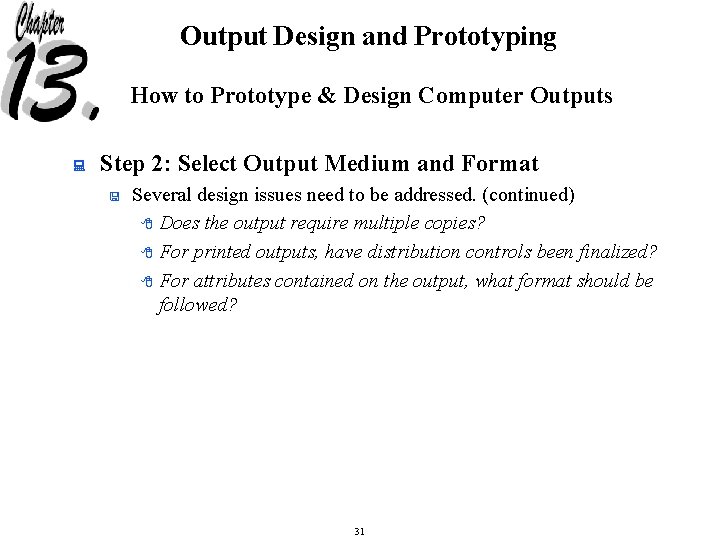 Chapter 13.

Output Design and Prototyping

How to Prototype & Design Computer Outputs

Step 2: Select Output Medium and Format

Several design issues need to be addressed. (continued)

Does the output require multiple copies?

For printed outputs, have distribution controls been finalized?

For attributes contained on the output, what format should be followed?

31